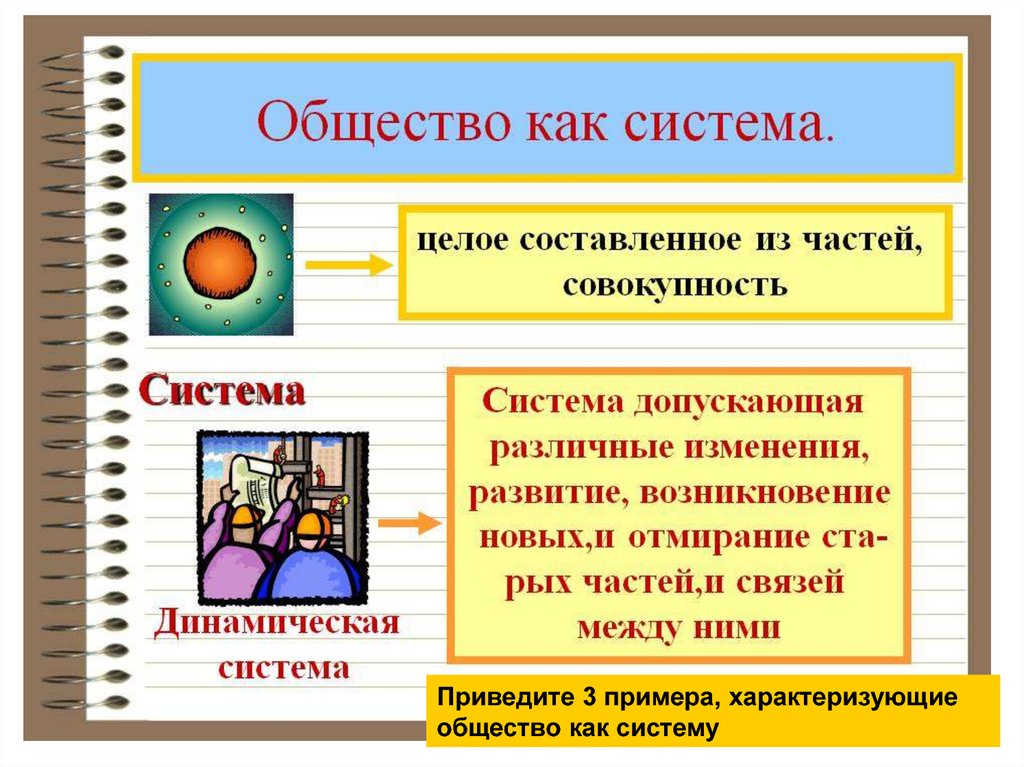 Общество как система.

целое составленное из частей, совокупность

Система

Система допускающая различные изменения, развитие, возникновение новых,и отмирание старых частей,и связей между ними

Динамическая система

Приведите 3 примера, характеризующие общество как систему